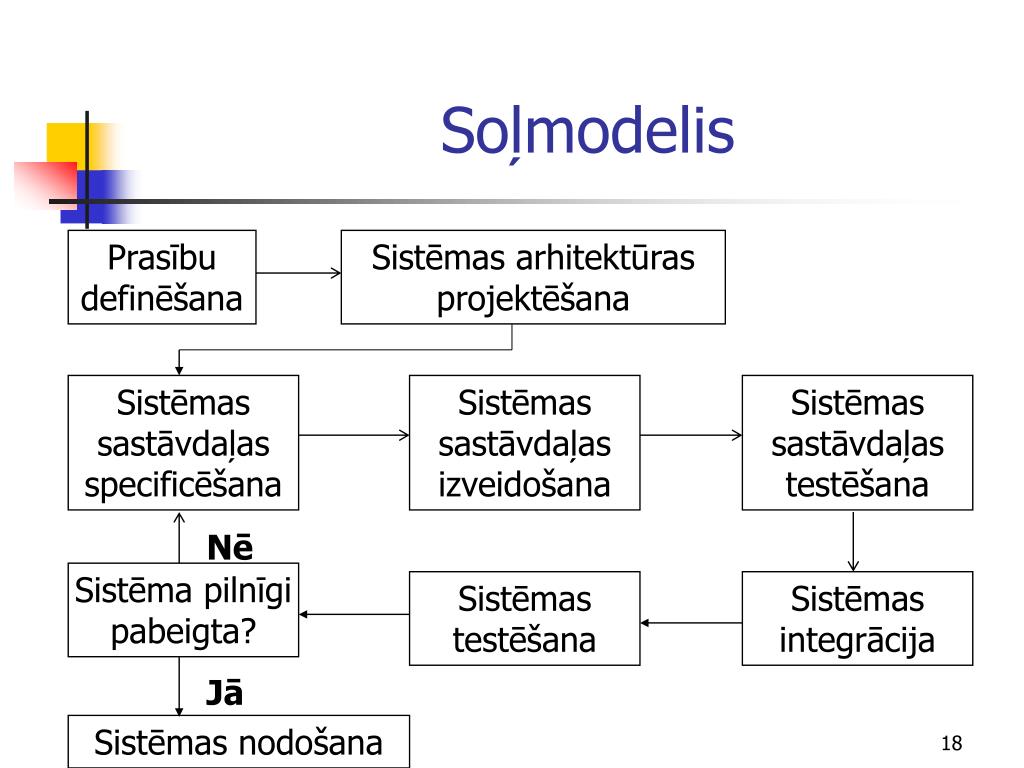 Soļmodelis

Prasību definēšana

Sistēmas arhitektūras projektēšana

Sistēmas sastāvdaļas specificēšana

Sistēmas sastāvdaļas izveidošana

Sistēmas sastāvdaļas testēšana

Nē

Sistēma pilnīgi pabeigta?

Sistēmas testēšana

Sistēmas integrācija

Jā

Sistēmas nodošana

18